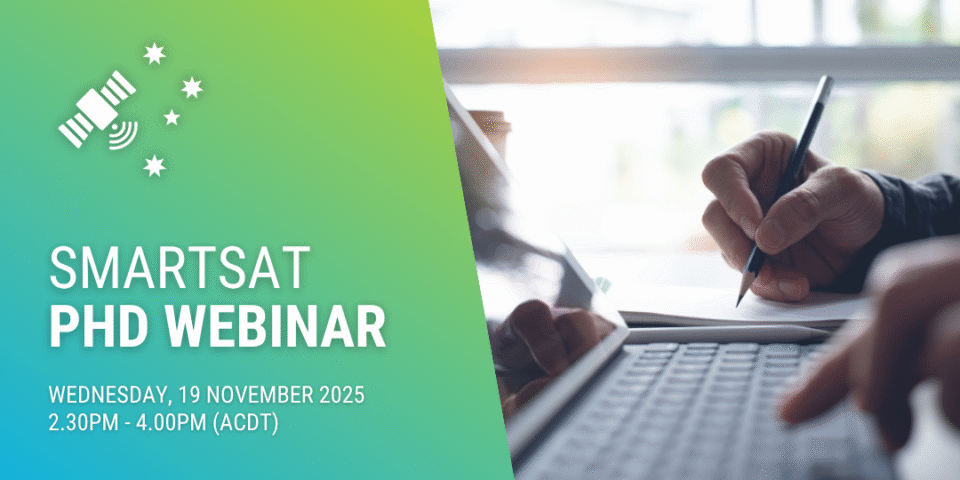 SMARTSAT
PHD WEBINAR

WEDNESDAY, 19 NOVEMBER 2025
2.30PM - 4.00PM (ACDT)